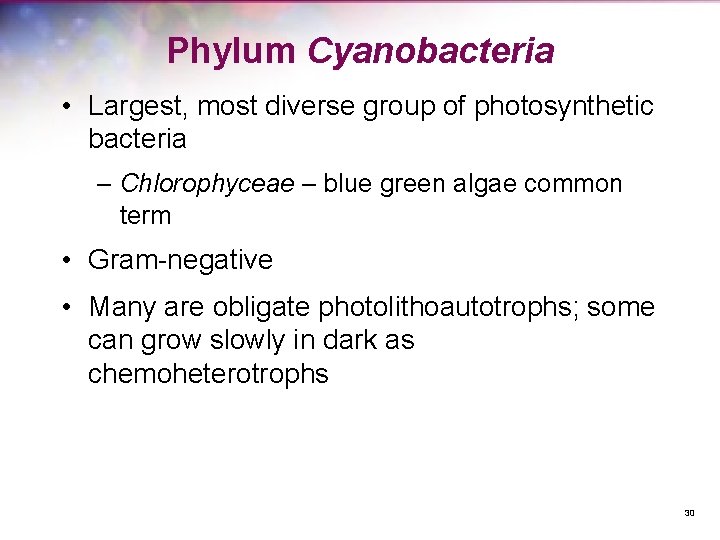 Phylum Cyanobacteria

• Largest, most diverse group of photosynthetic bacteria

– Chlorophyceae – blue green algae common term

• Gram-negative

• Many are obligate photolithoautotrophs; some can grow slowly in dark as chemoheterotrophs

30